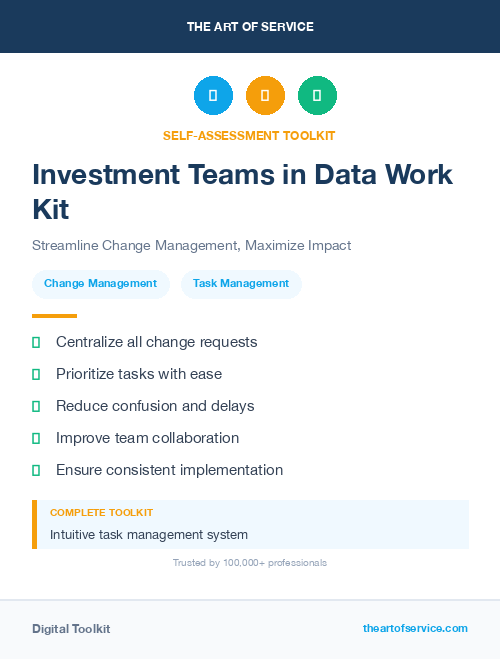 THE ART OF SERVICE

SELF-ASSESSMENT TOOLKIT

Investment Teams in Data Work Kit

Streamline Change Management, Maximize Impact

Change Management

Task Management

Centralize all change requests

Prioritize tasks with ease

Reduce confusion and delays

Improve team collaboration

Ensure consistent implementation

COMPLETE TOOLKIT

Intuitive task management system

Trusted by 100,000+ professionals

Digital Toolkit

theartofservice.com